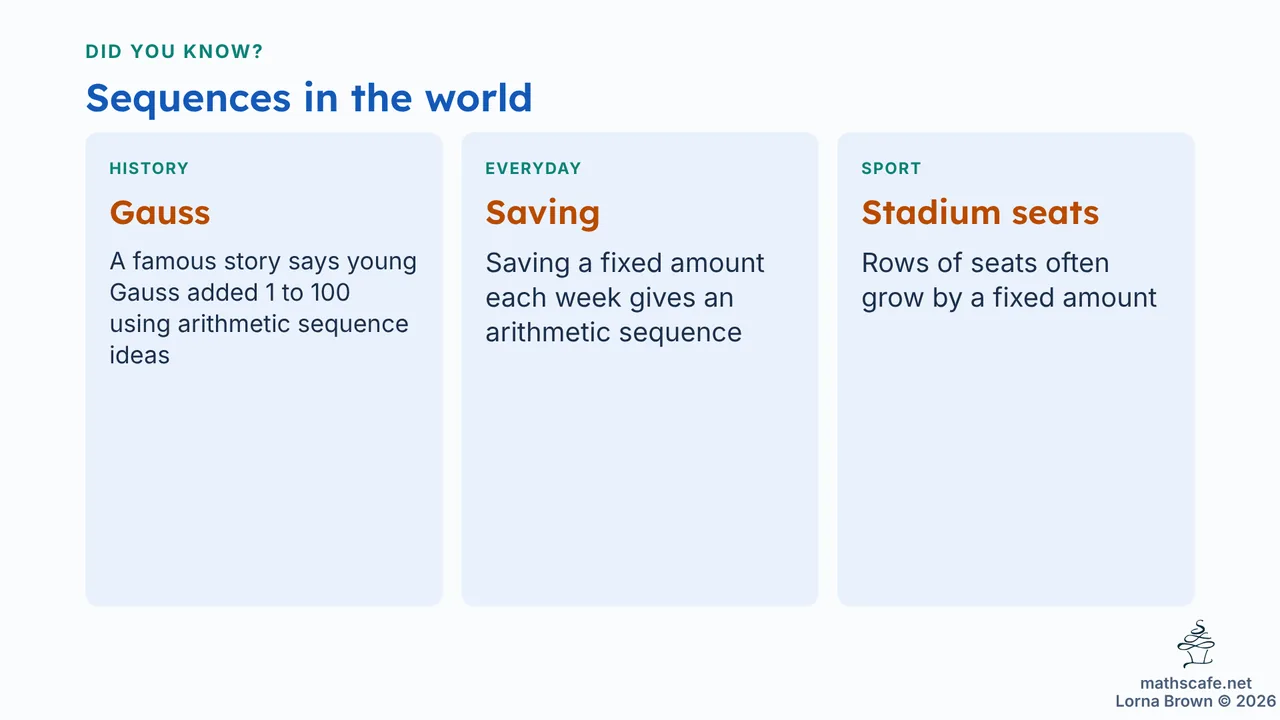 DID YOU KNOW?

Sequences in the world

HISTORY

Gauss

A famous story says young Gauss added 1 to 100 using arithmetic sequence ideas

EVERYDAY

Saving

Saving a fixed amount each week gives an arithmetic sequence

SPORT

Stadium seats

Rows of seats often grow by a fixed amount

mathscafe.net
Lorna Brown © 2026